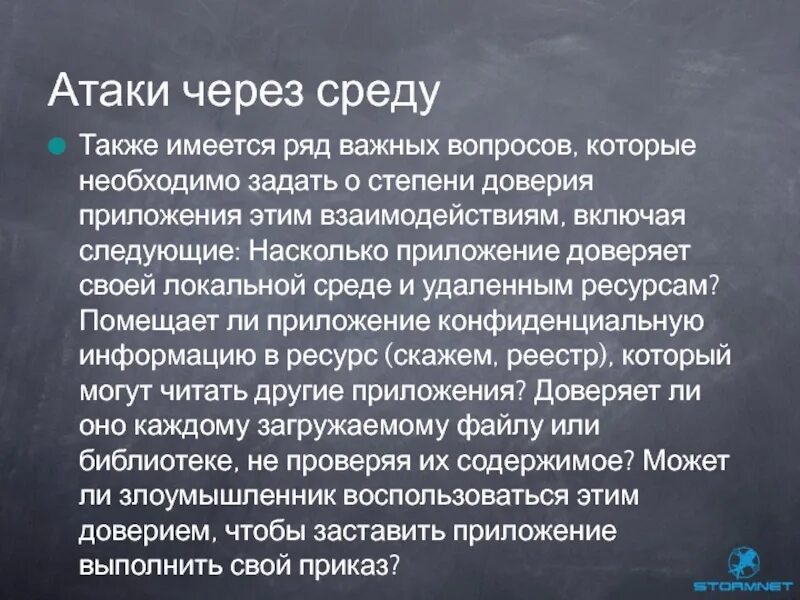 Атаки через среду

Также имеется ряд важных вопросов, которые необходимо задать о степени доверия приложения этим взаимодействиям, включая следующие: Насколько приложение доверяет своей локальной среде и удаленным ресурсам? Помещает ли приложение конфиденциальную информацию в ресурс (скажем, реестр), который могут читать другие приложения? Доверяет ли оно каждому загружаемому файлу или библиотеке, не проверяя их содержимое? Может ли злоумышленник воспользоваться этим доверием, чтобы заставить приложение выполнить свой приказ?

STORMNET